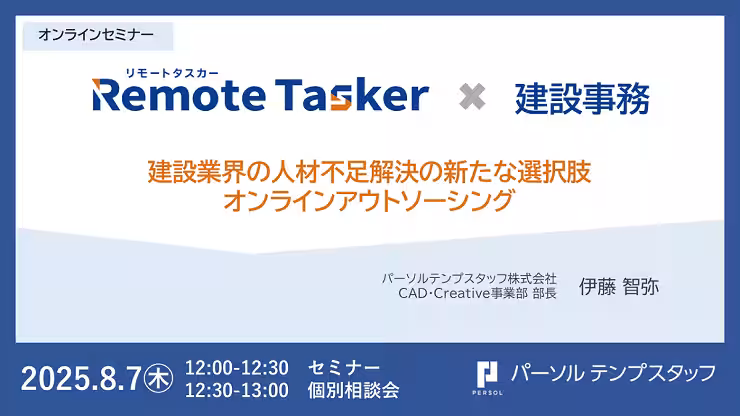 オンラインセミナー

リモートタスカー
Remote Tasker × 建設事務

建設業界の人材不足解決の新たな選択肢
オンラインアウトソーシング

パーソルテンプスタッフ株式会社
CAD･Creative事業部 部長
伊藤 智弥

2025.8.7㊍ 12:00-12:30 セミナー
12:30-13:00 個別相談会

PERSOL
パーソル テンプスタッフ